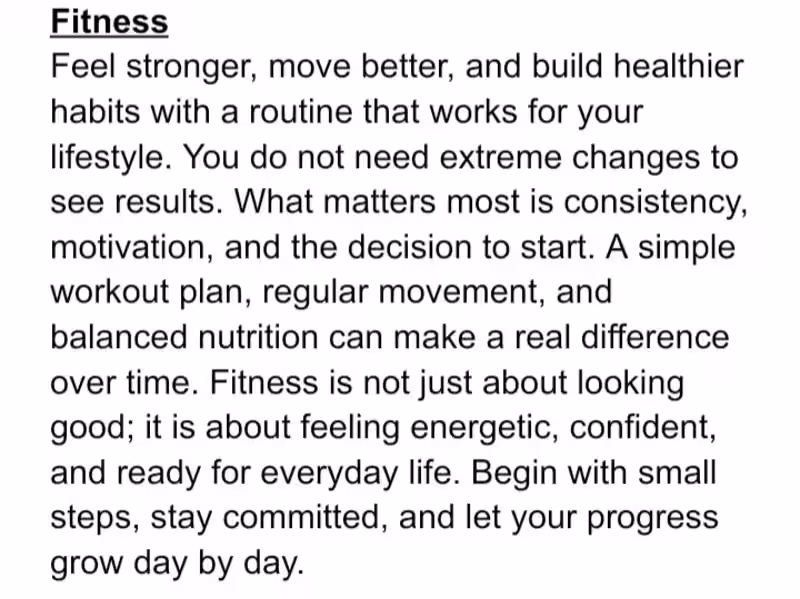 Fitness
Feel stronger, move better, and build healthier habits with a routine that works for your lifestyle. You do not need extreme changes to see results. What matters most is consistency, motivation, and the decision to start. A simple workout plan, regular movement, and balanced nutrition can make a real difference over time. Fitness is not just about looking good; it is about feeling energetic, confident, and ready for everyday life. Begin with small steps, stay committed, and let your progress grow day by day.